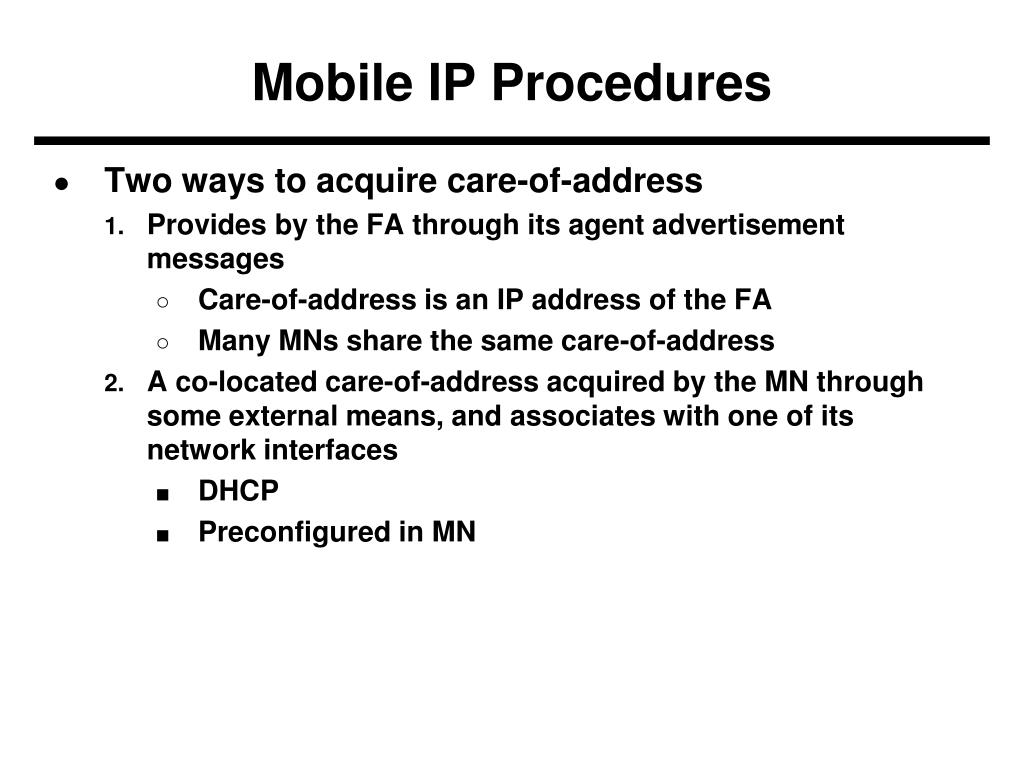 Mobile IP Procedures

- Two ways to acquire care-of-address
  1. Provides by the FA through its agent advertisement messages
     - Care-of-address is an IP address of the FA
     - Many MNs share the same care-of-address
  2. A co-located care-of-address acquired by the MN through some external means, and associates with one of its network interfaces
     - DHCP
     - Preconfigured in MN